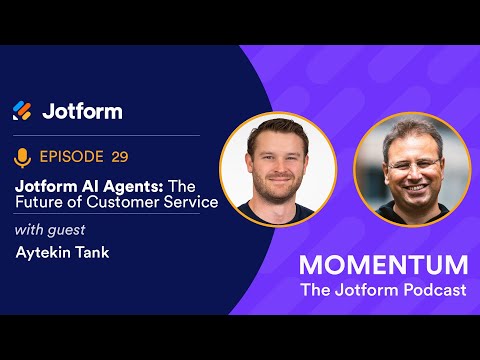 Jotform

EPISODE 29

Jotform AI Agents: The Future of Customer Service

with guest

Aytekin Tank

MOMENTUM

The Jotform Podcast